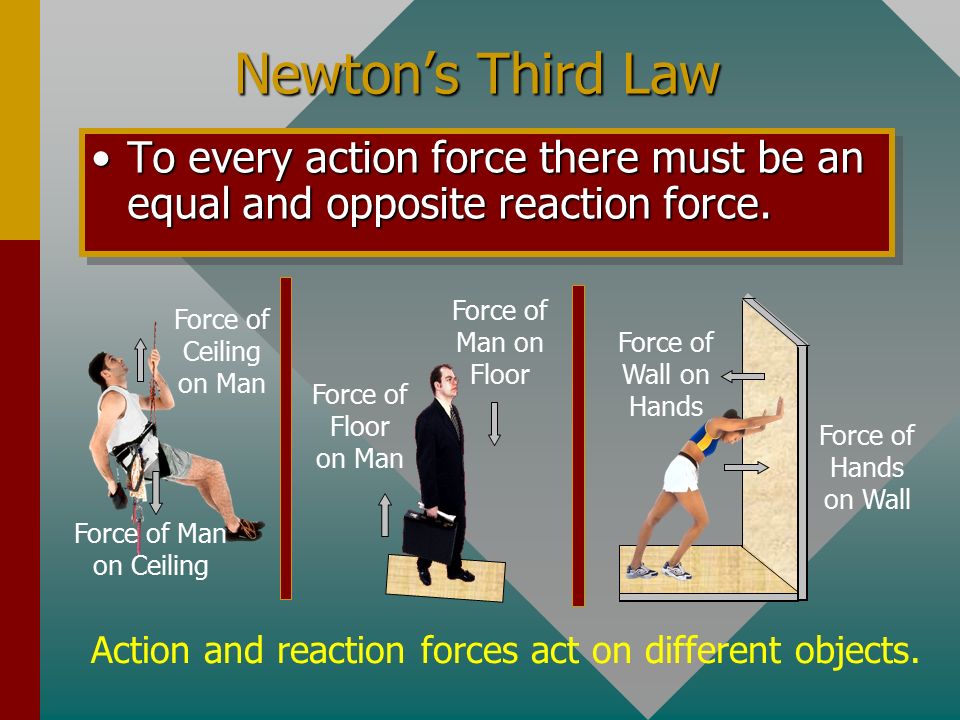 Newton's Third Law

• To every action force there must be an equal and opposite reaction force.

Force of Ceiling on Man

Force of Man on Ceiling

Force of Floor on Man

Force of Man on Floor

Force of Wall on Hands

Force of Hands on Wall

Action and reaction forces act on different objects.